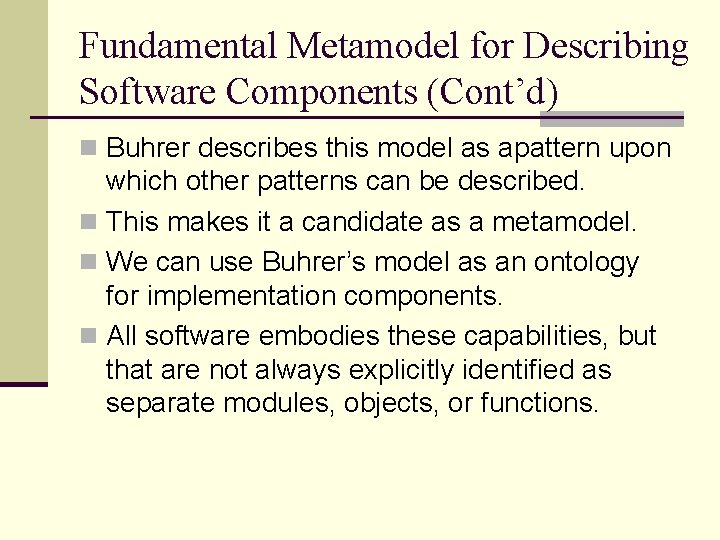 Fundamental Metamodel for Describing Software Components (Cont’d)

Buhrer describes this model as apattern upon which other patterns can be described.

This makes it a candidate as a metamodel.

We can use Buhrer’s model as an ontology for implementation components.

All software embodies these capabilities, but that are not always explicitly identified as separate modules, objects, or functions.